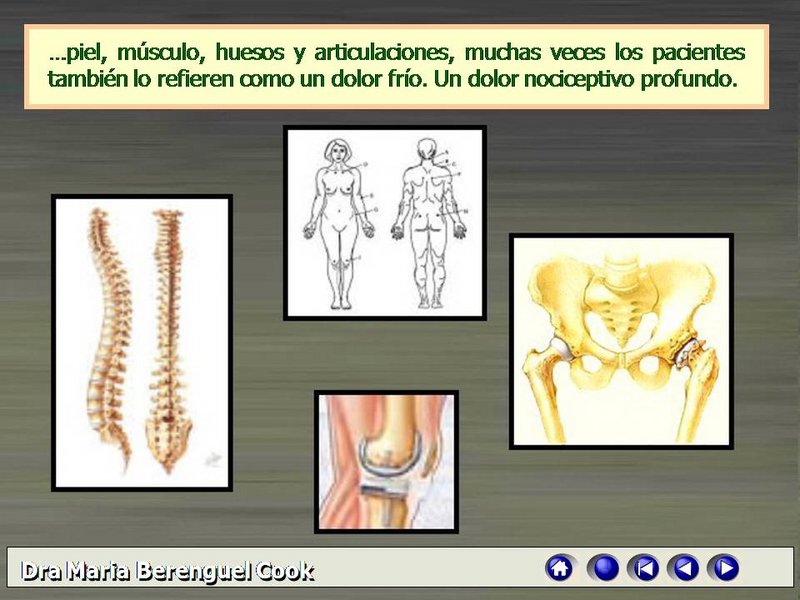 ...piel, músculo, huesos y articulaciones, muchas veces los pacientes también lo refieren como un dolor frío. Un dolor nociceptivo profundo.

Dra Maria Berenguel Cook